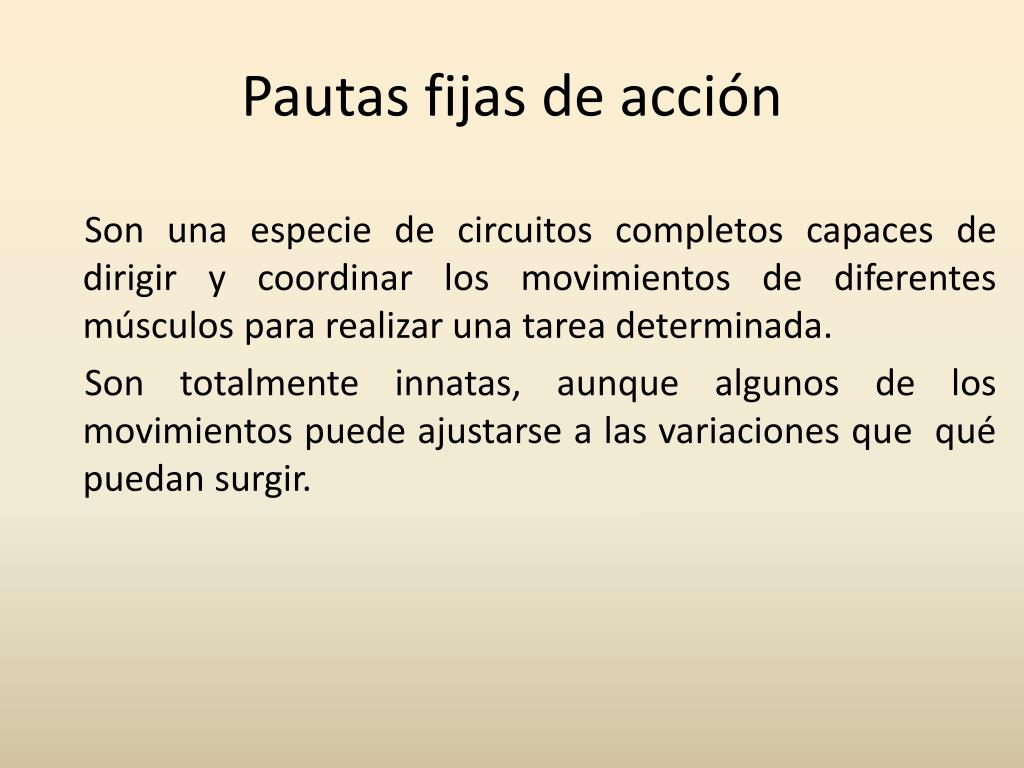 Pautas fijas de acción

Son una especie de circuitos completos capaces de dirigir y coordinar los movimientos de diferentes músculos para realizar una tarea determinada.

Son totalmente innatas, aunque algunos de los movimientos puede ajustarse a las variaciones que qué puedan surgir.